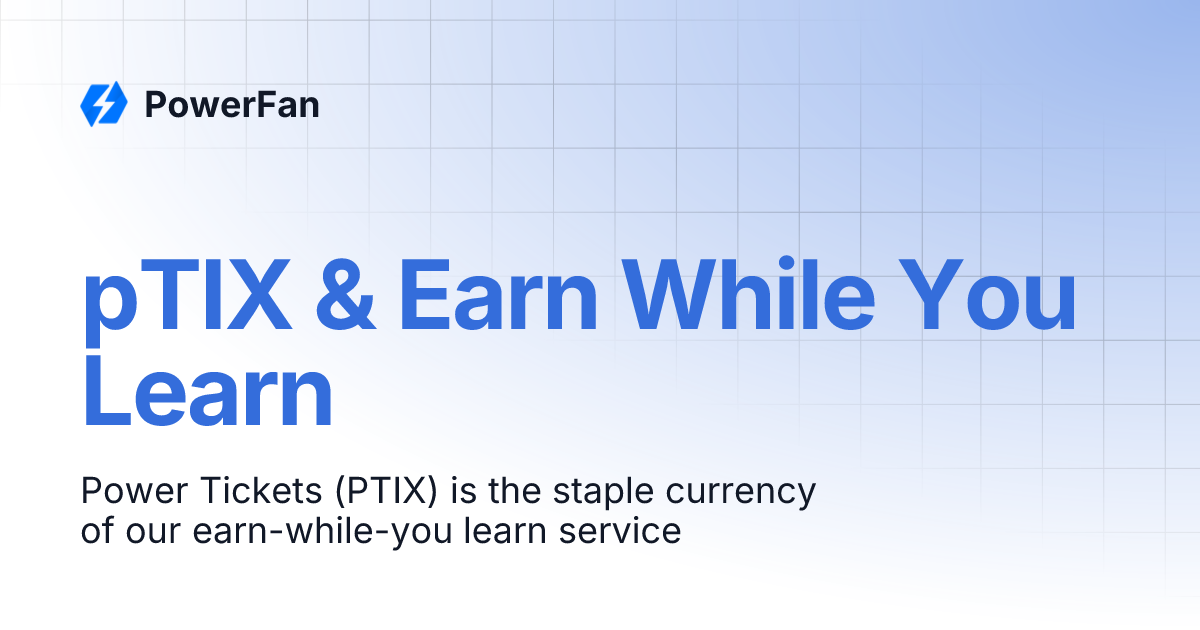 PowerFan

pTIX & Earn While You Learn

Power Tickets (PTIX) is the staple currency of our earn-while-you learn service